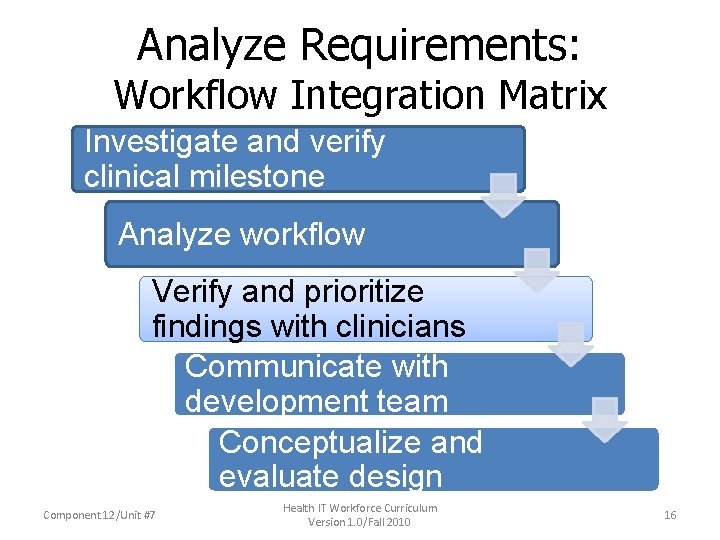 Analyze Requirements:
Workflow Integration Matrix

Investigate and verify clinical milestone

Analyze workflow

Verify and prioritize findings with clinicians

Communicate with development team

Conceptualize and evaluate design

Component 12/Unit #7

Health IT Workforce Curriculum
Version 1.0/Fall 2010

16